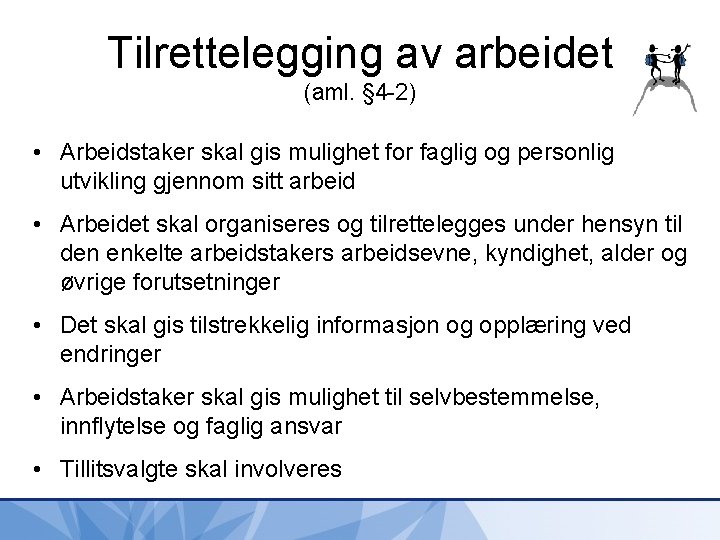 Tilrettelegging av arbeidet
(aml. §4-2)

• Arbeidstaker skal gis mulighet for faglig og personlig utvikling gjennom sitt arbeid

• Arbeidet skal organiseres og tilrettelegges under hensyn til den enkelte arbeidstakers arbeidsevne, kyndighet, alder og øvrige forutsetninger

• Det skal gis tilstrekkelig informasjon og opplæring ved endringer

• Arbeidstaker skal gis mulighet til selvbestemmelse, innflytelse og faglig ansvar

• Tillitsvalgte skal involveres